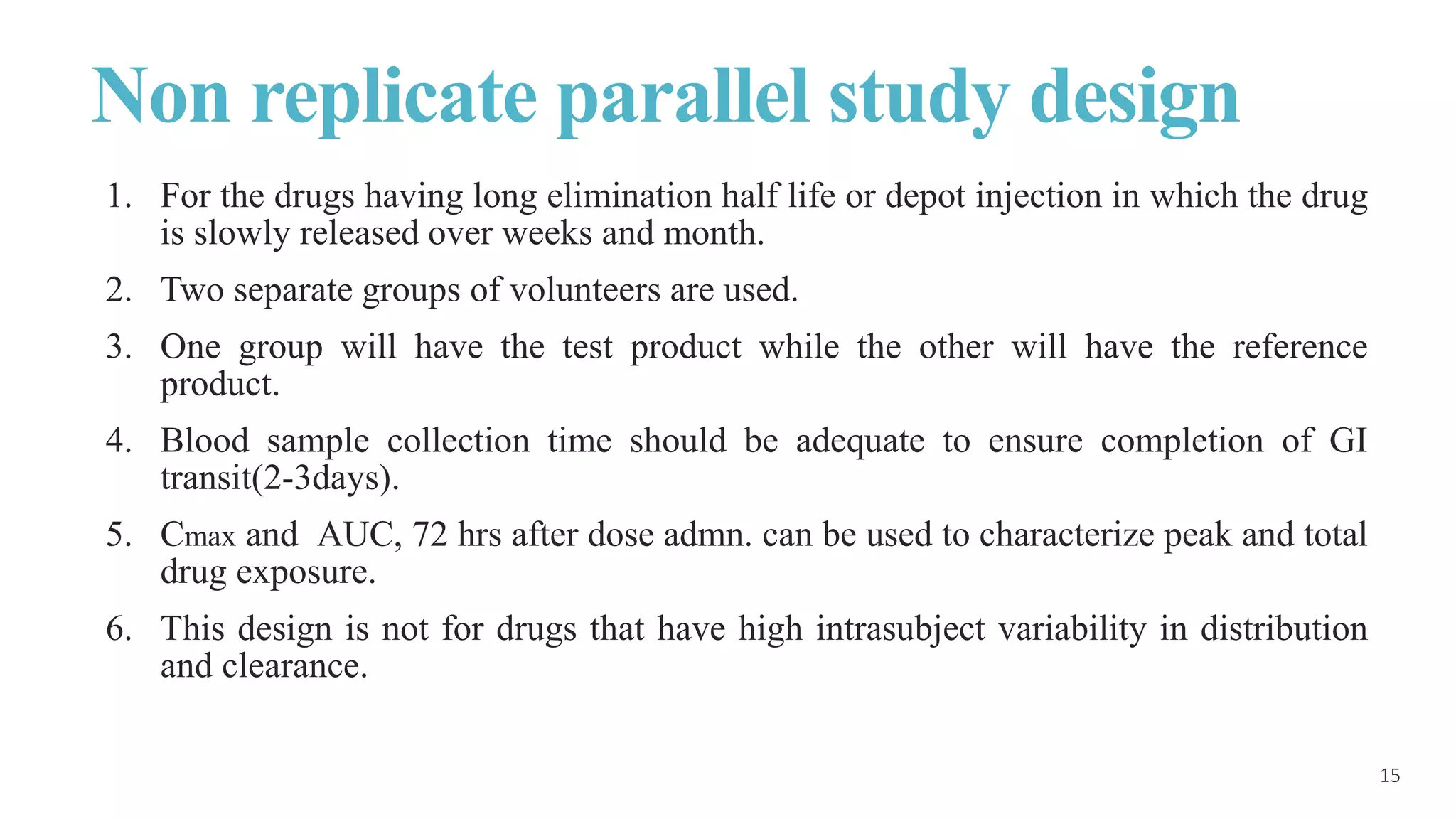 Non replicate parallel study design

1. For the drugs having long elimination half life or depot injection in which the drug is slowly released over weeks and month.

2. Two separate groups of volunteers are used.

3. One group will have the test product while the other will have the reference product.

4. Blood sample collection time should be adequate to ensure completion of GI transit(2-3days).

5. Cmax and AUC, 72 hrs after dose admn. can be used to characterize peak and total drug exposure.

6. This design is not for drugs that have high intrasubject variability in distribution and clearance.

15